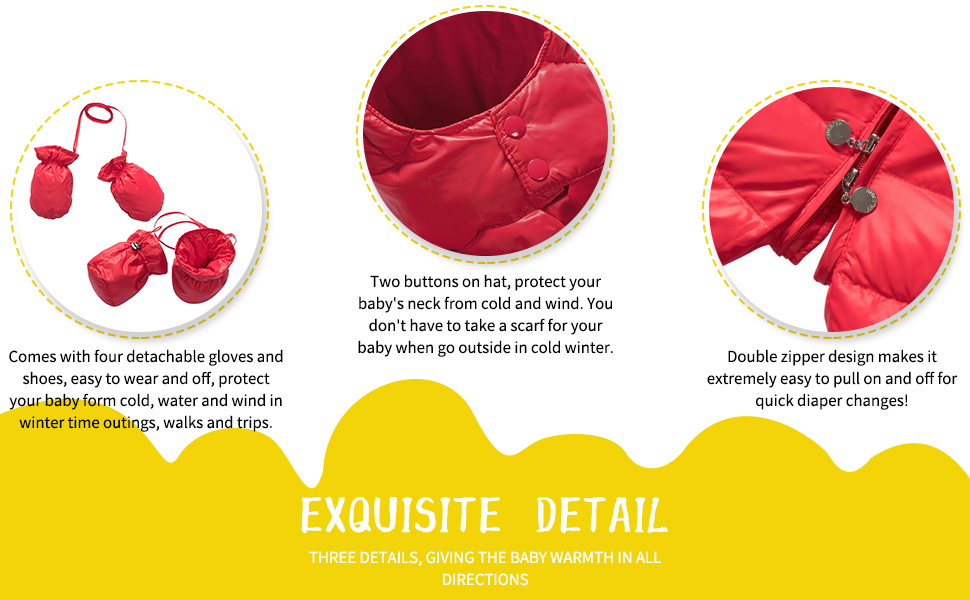 Comes with four detachable gloves and shoes, easy to wear and off, protect your baby form cold, water and wind in winter time outings, walks and trips.

Two buttons on hat, protect your baby's neck from cold and wind. You don't have to take a scarf for your baby when go outside in cold winter.

Double zipper design makes it extremely easy to pull on and off for quick diaper changes!

EXQUISITE DETAIL

THREE DETAILS, GIVING THE BABY WARMTH IN ALL DIRECTIONS